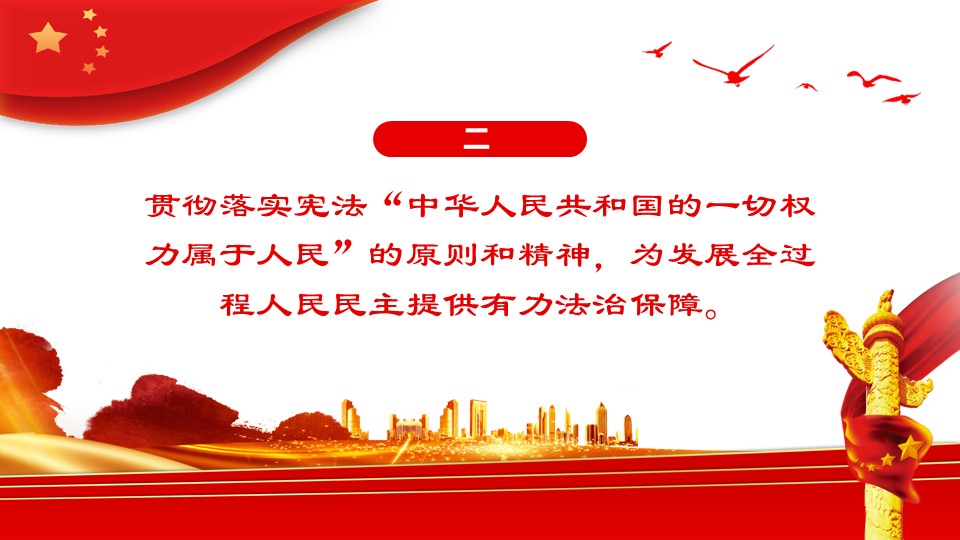 二

贯彻落实宪法“中华人民共和国的一切权力属于人民”的原则和精神，为发展全过程人民民主提供有力法治保障。